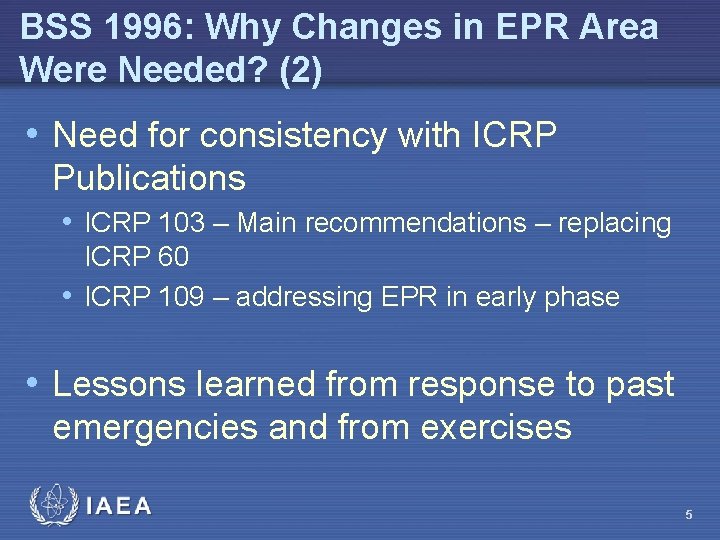 BSS 1996: Why Changes in EPR Area Were Needed? (2)

• Need for consistency with ICRP Publications
  • ICRP 103 – Main recommendations – replacing ICRP 60
  • ICRP 109 – addressing EPR in early phase

• Lessons learned from response to past emergencies and from exercises

IAEA

5